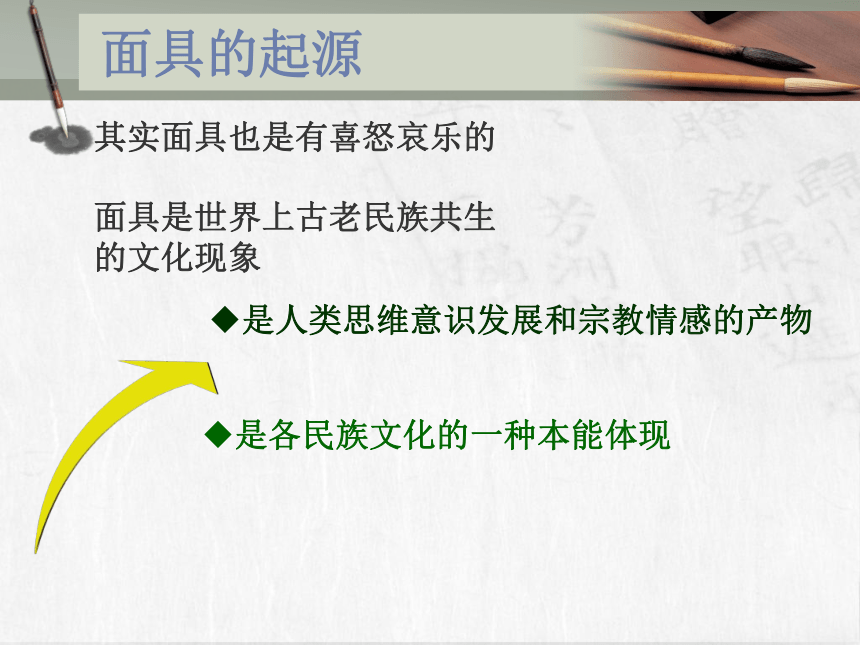 面具的起源

其实面具也是有喜怒哀乐的

面具是世界上古老民族共生的文化现象

◆是人类思维意识发展和宗教情感的产物

◆是各民族文化的一种本能体现